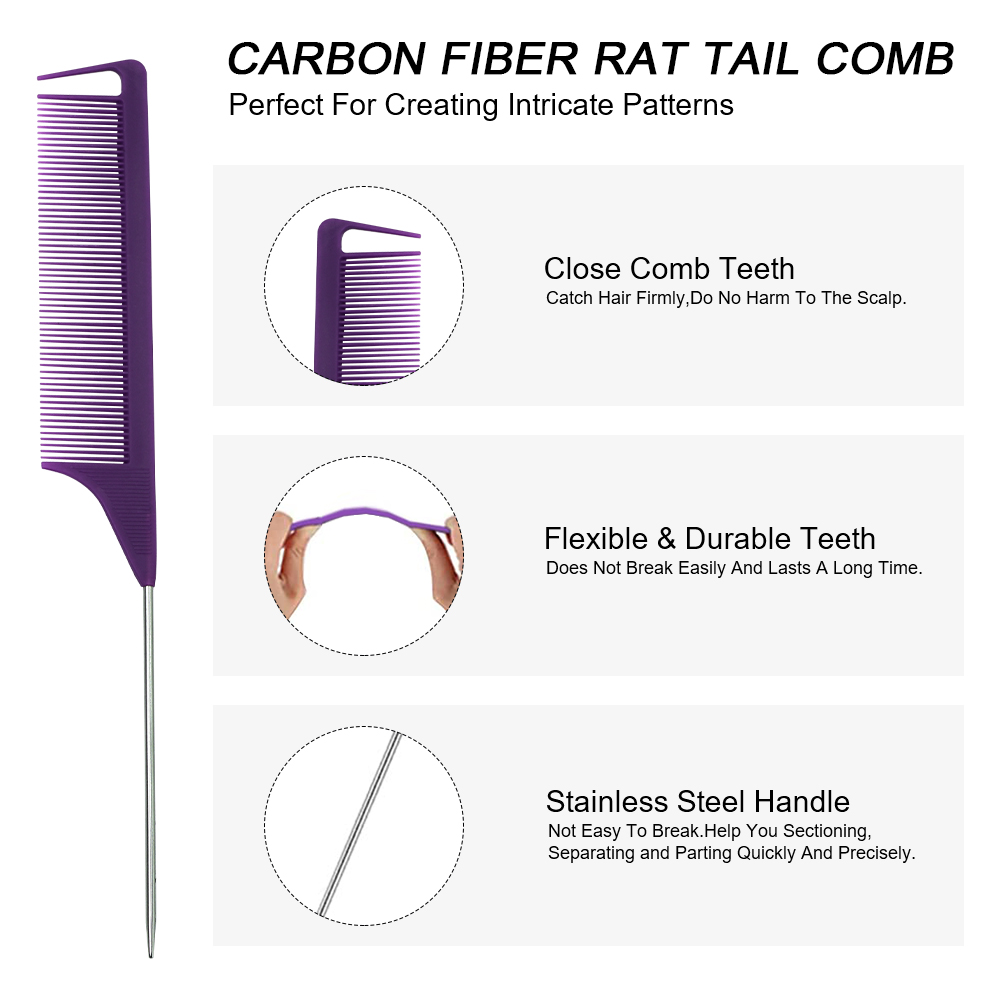 CARBON FIBER RAT TAIL COMB
Perfect For Creating Intricate Patterns

Close Comb Teeth
Catch Hair Firmly,Do No Harm To The Scalp.

Flexible & Durable Teeth
Does Not Break Easily And Lasts A Long Time.

Stainless Steel Handle
Not Easy To Break.Help You Sectioning, Separating and Parting Quickly And Precisely.